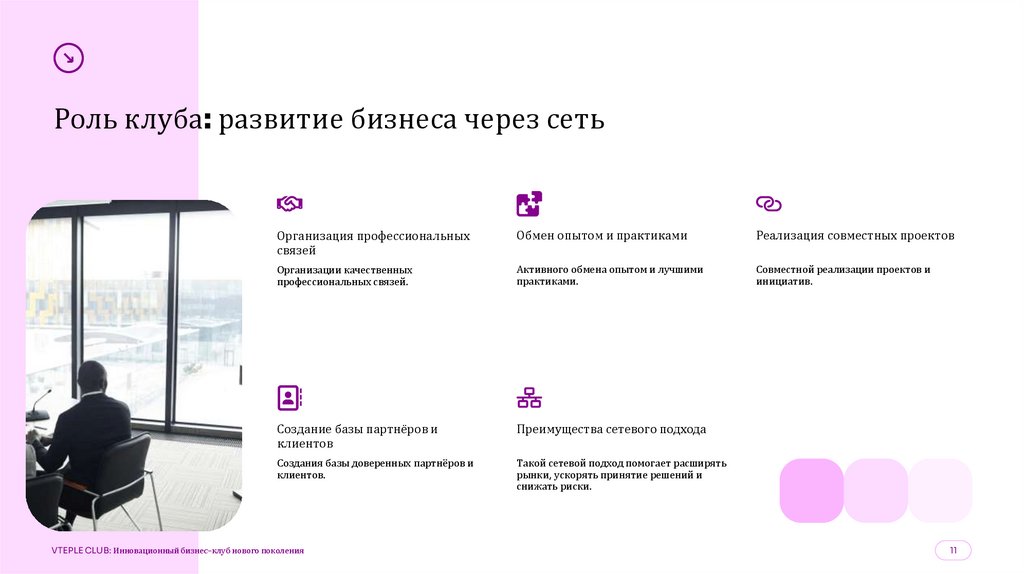 Роль клуба: развитие бизнеса через сеть

Организация профессиональных связей

Организации качественных профессиональных связей.

Обмен опытом и практиками

Активного обмена опытом и лучшими практиками.

Реализация совместных проектов

Совместной реализации проектов и инициатив.

Создание базы партнёров и клиентов

Создания базы доверенных партнёров и клиентов.

Преимущества сетевого подхода

Такой сетевой подход помогает расширять рынки, ускорять принятие решений и снижать риски.

VTEPLE CLUB: Инновационный бизнес-клуб нового поколения

11